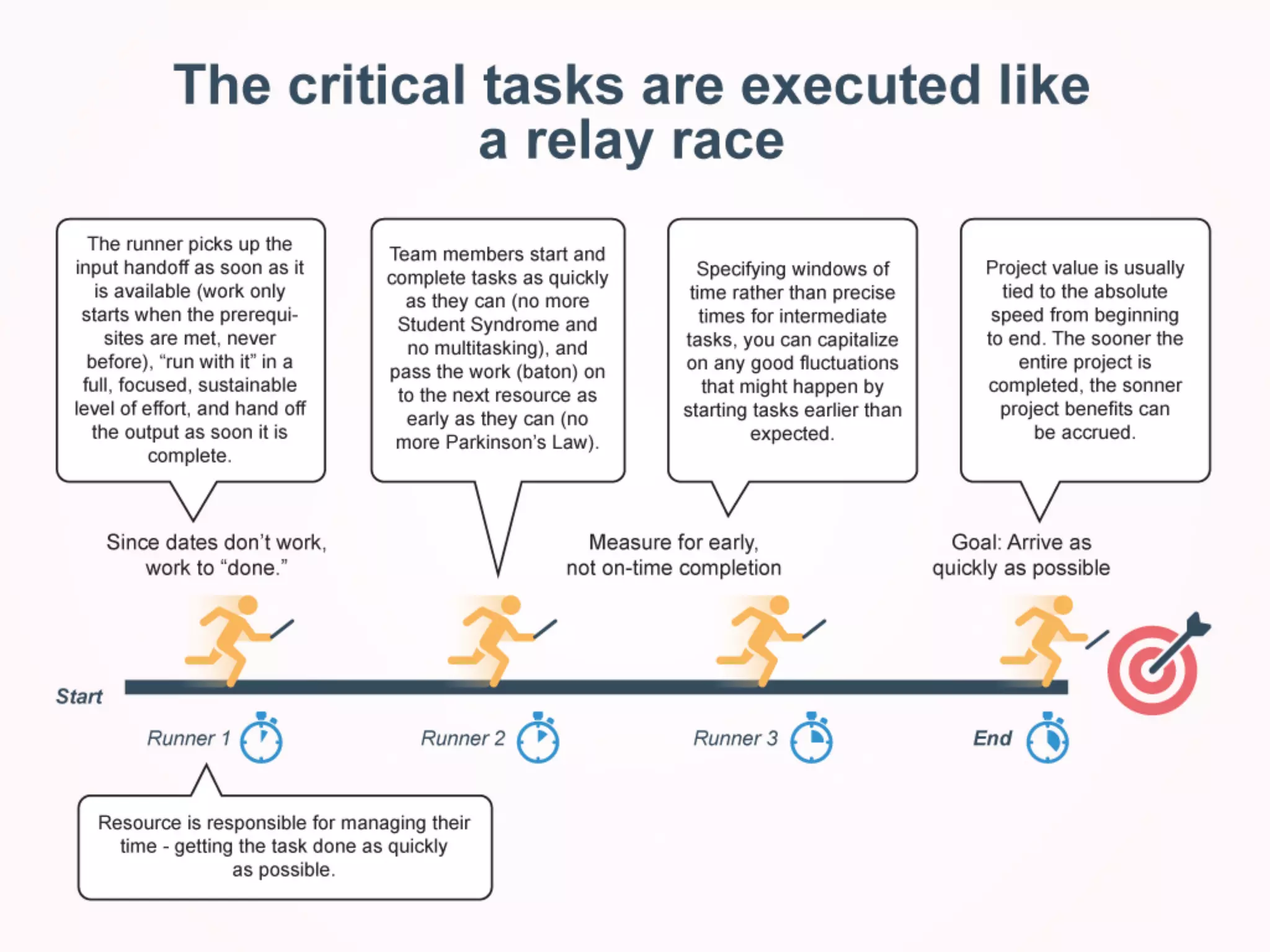 The critical tasks are executed like a relay race

The runner picks up the input handoff as soon as it is available (work only starts when the prerequisites are met, never before), “run with it” in a full, focused, sustainable level of effort, and hand off the output as soon it is complete.

Team members start and complete tasks as quickly as they can (no more Student Syndrome and no multitasking), and pass the work (baton) on to the next resource as early as they can (no more Parkinson’s Law).

Specifying windows of time rather than precise times for intermediate tasks, you can capitalize on any good fluctuations that might happen by starting tasks earlier than expected.

Project value is usually tied to the absolute speed from beginning to end. The sooner the entire project is completed, the sonner project benefits can be accrued.

Since dates don’t work, work to “done.”

Measure for early, not on-time completion

Goal: Arrive as quickly as possible

Start

Runner 1

Runner 2

Runner 3

End

Resource is responsible for managing their time - getting the task done as quickly as possible.